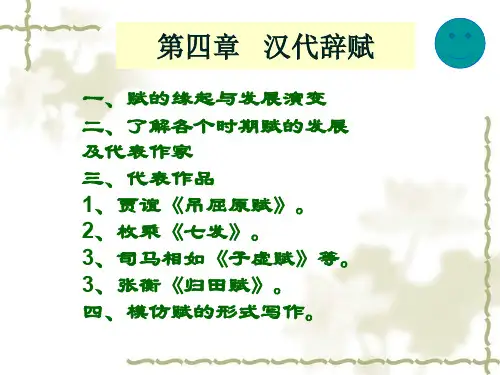 第四章　汉代辞赋

一、赋的缘起与发展演变

二、了解各个时期赋的发展及代表作家

三、代表作品

1、贾谊《吊屈原赋》。

2、枚乘《七发》。

3、司马相如《子虚赋》等。

3、张衡《归田赋》。

四、模仿赋的形式写作。